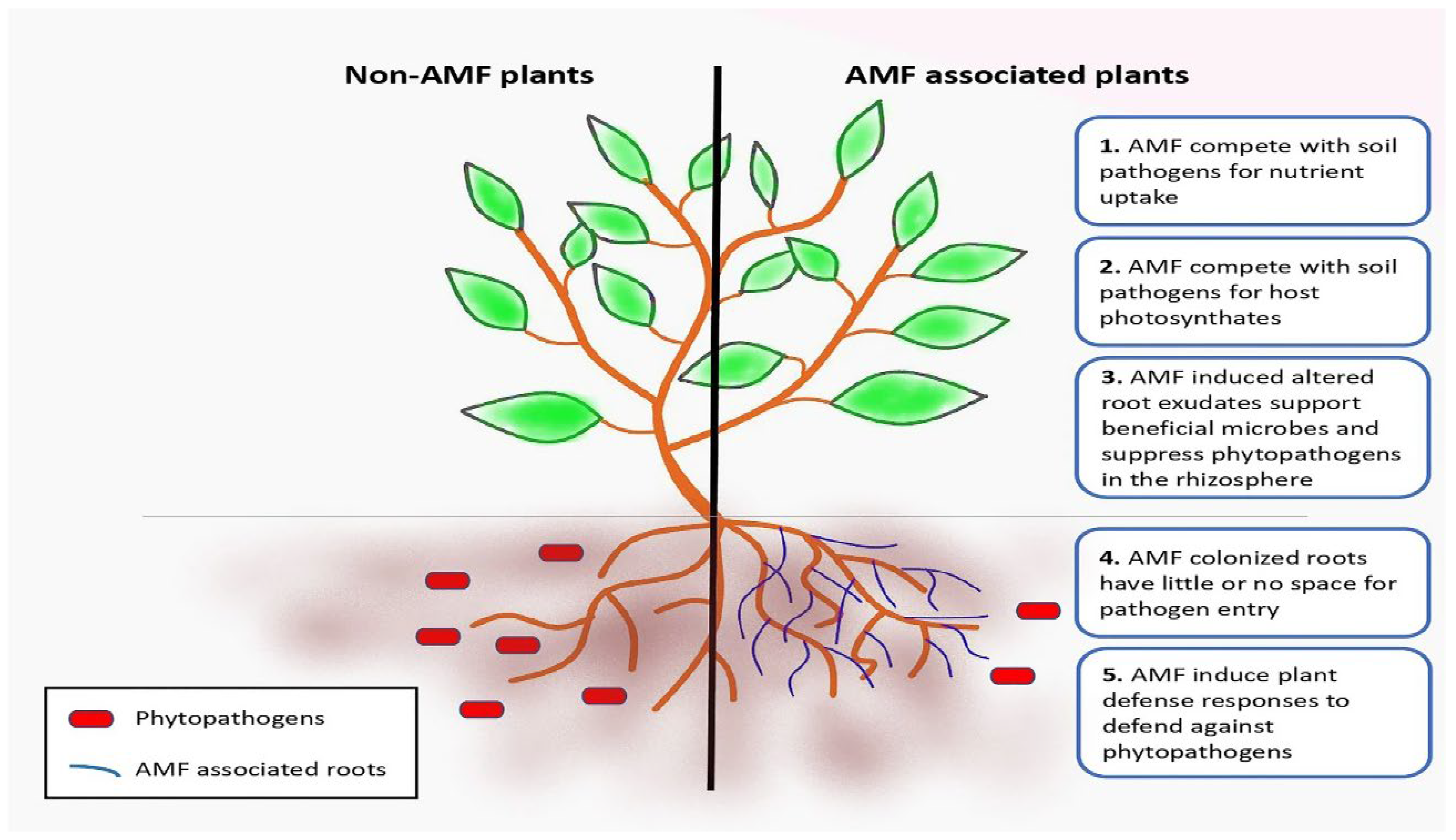 Non-AMF plants

AMF associated plants

1. AMF compete with soil pathogens for nutrient uptake

2. AMF compete with soil pathogens for host photosynthates

3. AMF induced altered root exudates support beneficial microbes and suppress phytopathogens in the rhizosphere

4. AMF colonized roots have little or no space for pathogen entry

5. AMF induce plant defense responses to defend against phytopathogens

Phytopathogens

AMF associated roots